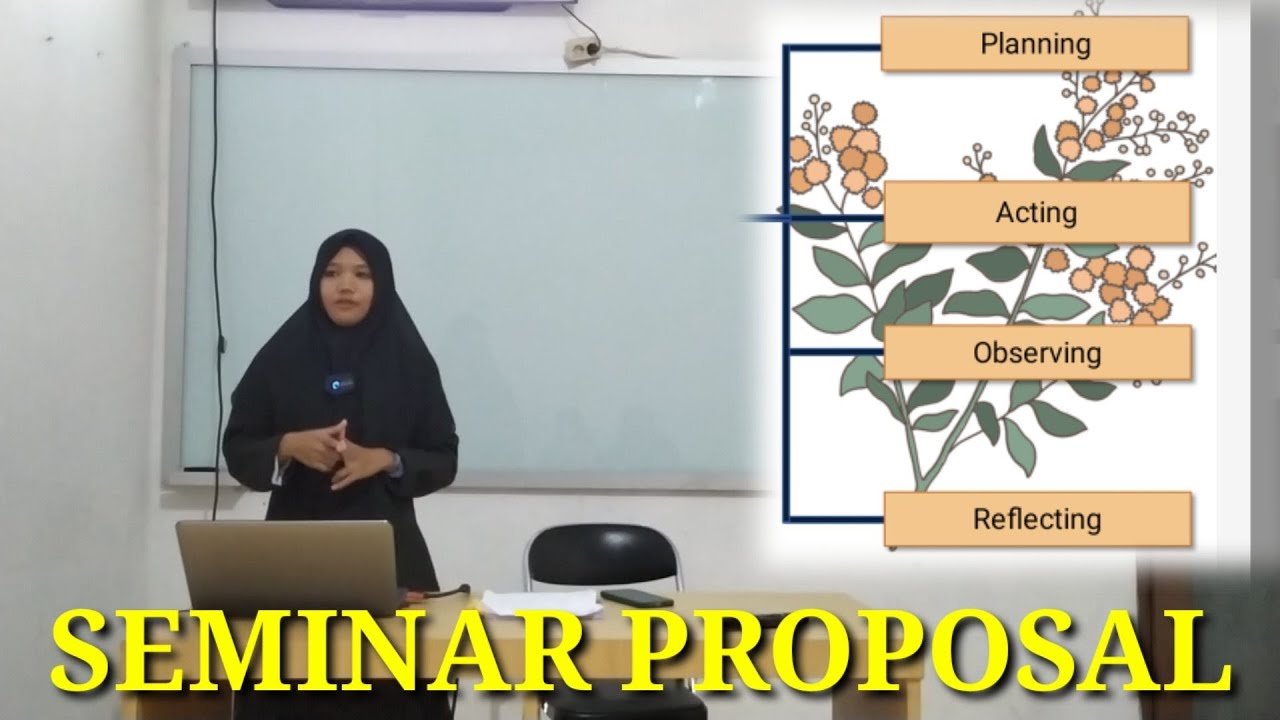 Planning

Acting

Observing

Reflecting

SEMINAR PROPOSAL